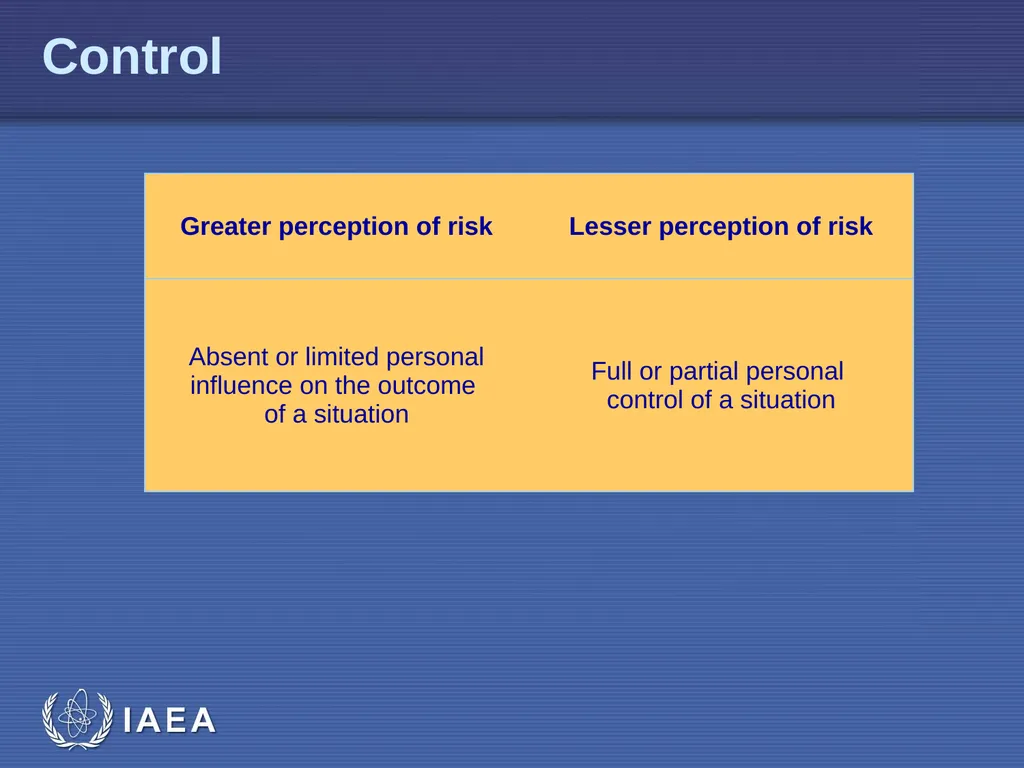 Control

| Greater perception of risk | Lesser perception of risk |
|---|---|
| Absent or limited personal influence on the outcome of a situation | Full or partial personal control of a situation |

IAEA